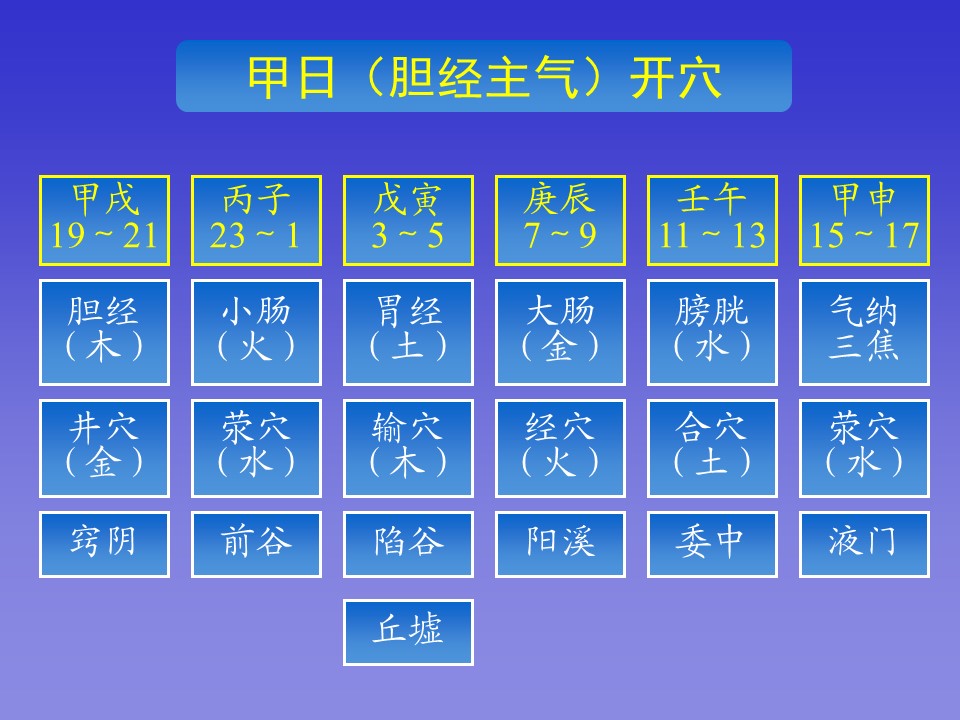 甲日（胆经主气）开穴

| 甲戌 19～21 | 丙子 23～1 | 戊寅 3～5 | 庚辰 7～9 | 壬午 11～13 | 甲申 15～17 |
|---|---|---|---|---|---|
| 胆经（木） | 小肠（火） | 胃经（土） | 大肠（金） | 膀胱（水） | 气纳三焦 |
| 井穴（金） | 荥穴（水） | 输穴（木） | 经穴（火） | 合穴（土） | 荥穴（水） |
| 窍阴 | 前谷 | 陷谷 | 阳溪 | 委中 | 液门 |
| | | 丘墟 | | | |